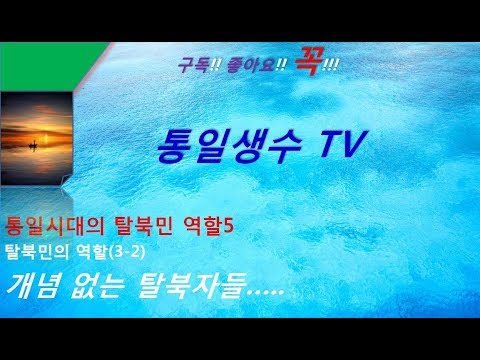 구독!! 좋아요!! 꼭!!!

통일생수 TV

통일시대의 탈북민 역할5

탈북민의 역할(3-2)

개념 없는 탈북자들.....